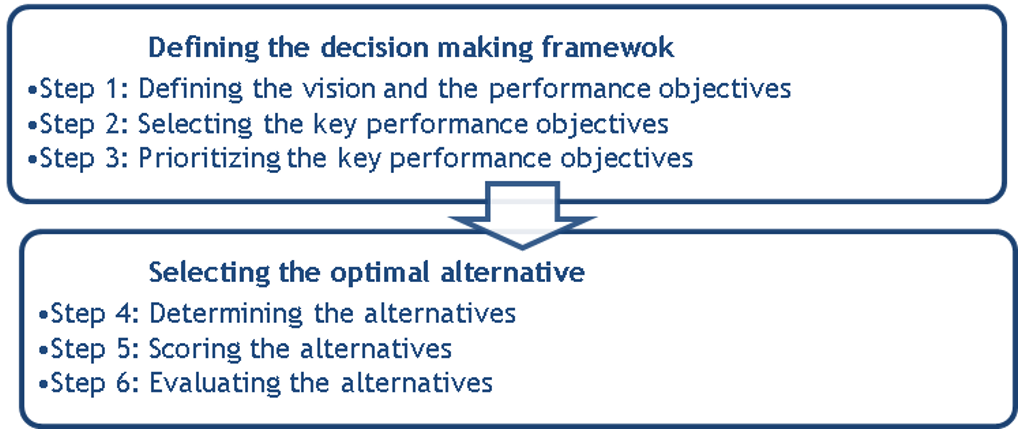 Defining the decision making framewok
•Step 1: Defining the vision and the performance objectives
•Step 2: Selecting the key performance objectives
•Step 3: Prioritizing the key performance objectives

Selecting the optimal alternative
•Step 4: Determining the alternatives
•Step 5: Scoring the alternatives
•Step 6: Evaluating the alternatives